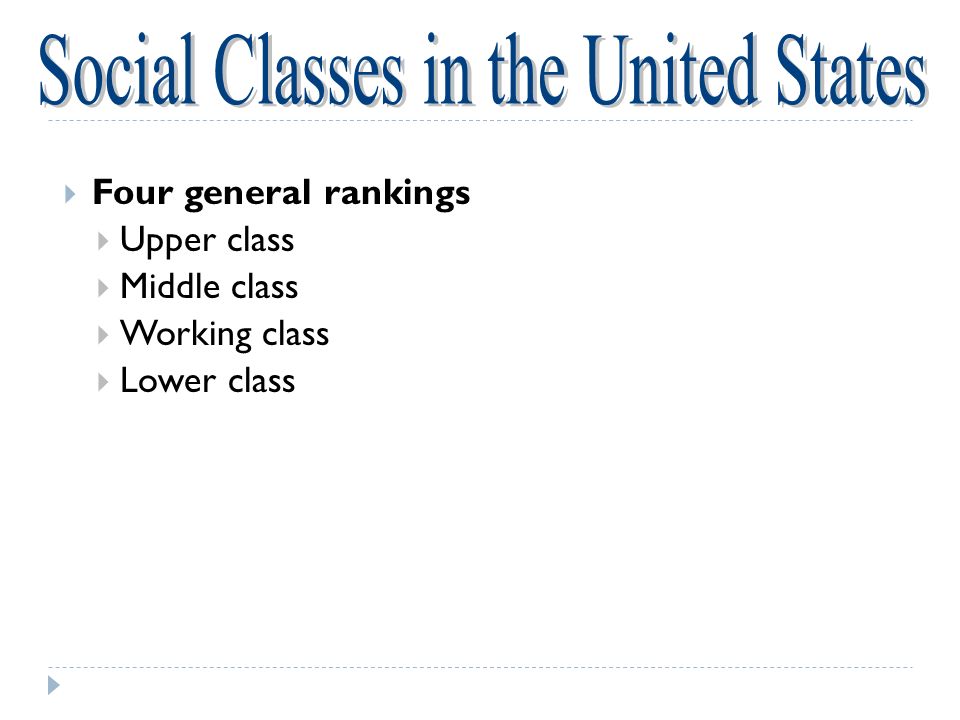 Social Classes in the United States

Four general rankings
Upper class
Middle class
Working class
Lower class